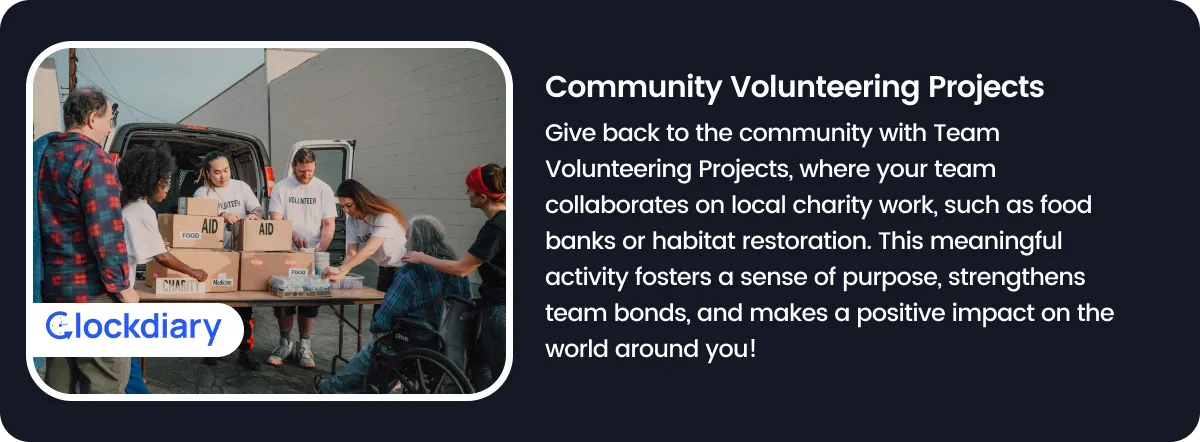 VOLUNTEER

VOLUNTEER

FOOD

AID

AID

FOOD

CHARITY

Medicine

Clockdiary

Community Volunteering Projects

Give back to the community with Team Volunteering Projects, where your team collaborates on local charity work, such as food banks or habitat restoration. This meaningful activity fosters a sense of purpose, strengthens team bonds, and makes a positive impact on the world around you!